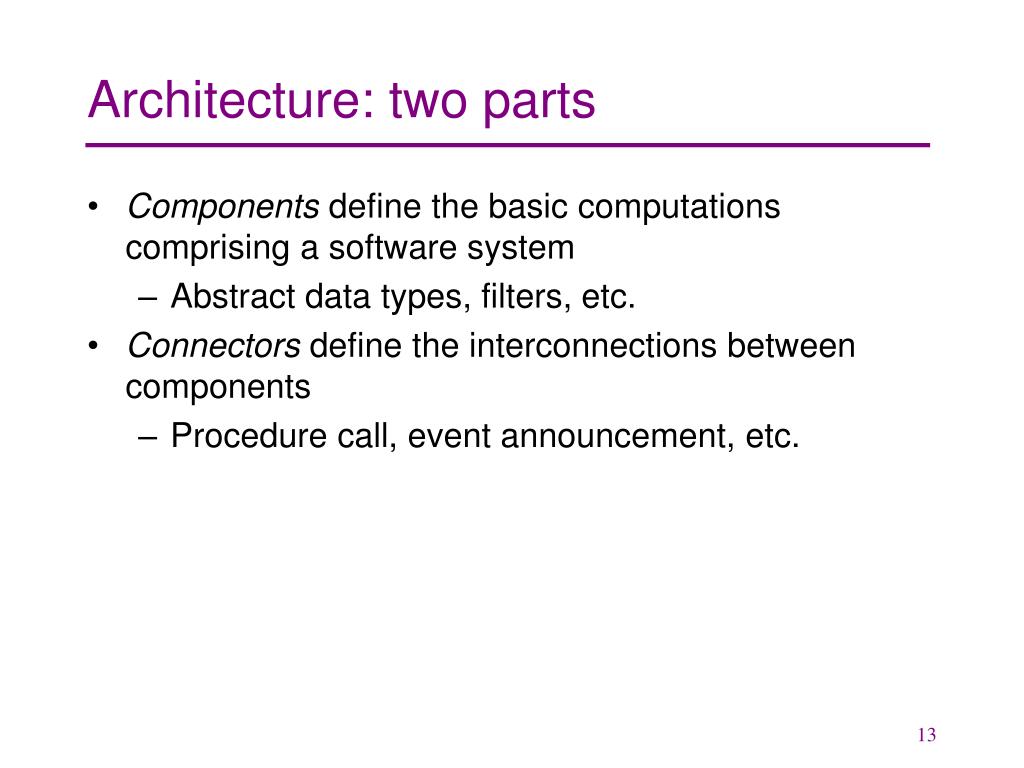 Architecture: two parts

• Components define the basic computations comprising a software system
– Abstract data types, filters, etc.
• Connectors define the interconnections between components
– Procedure call, event announcement, etc.

13